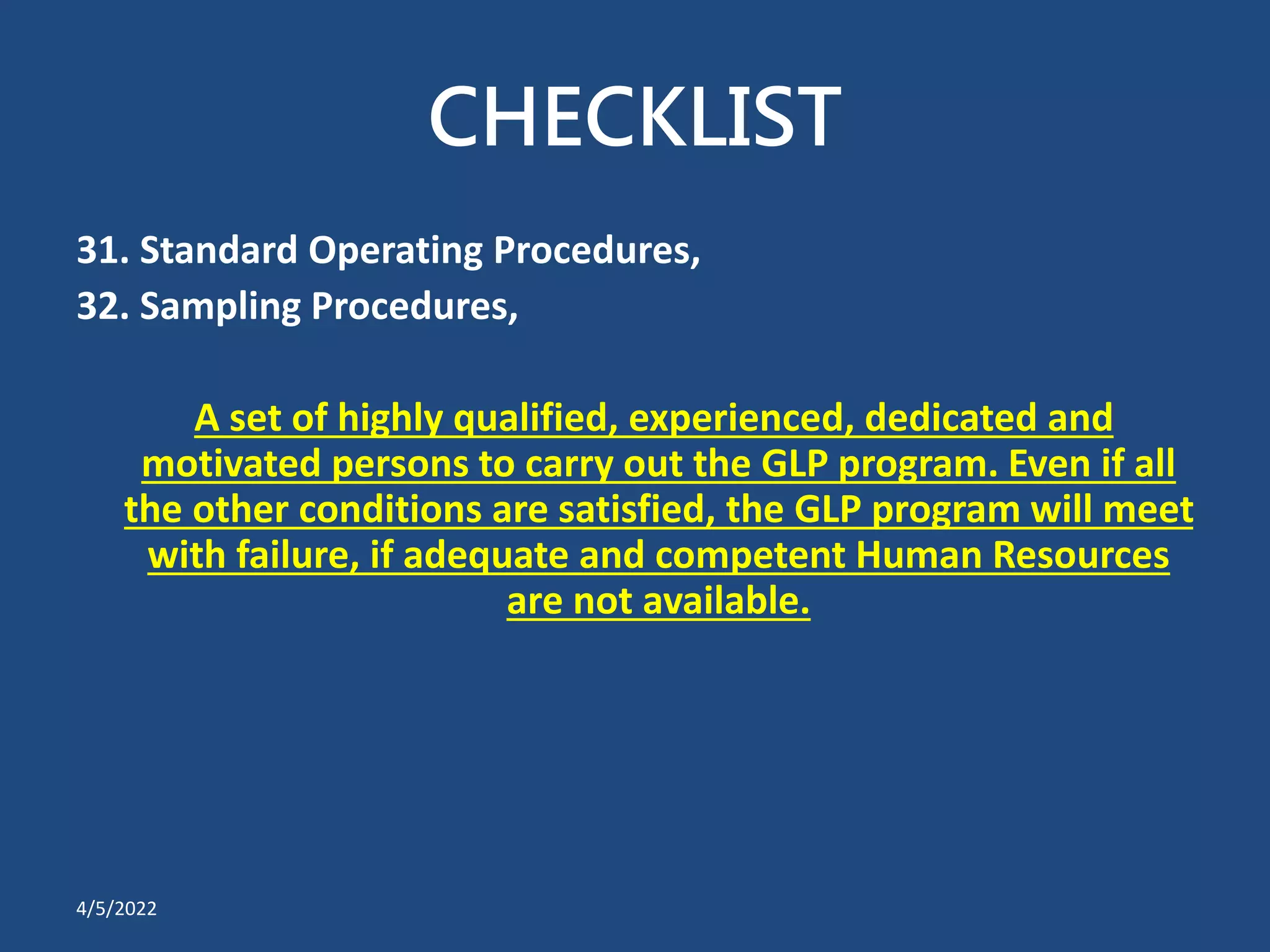 CHECKLIST

31. Standard Operating Procedures,
32. Sampling Procedures,

A set of highly qualified, experienced, dedicated and motivated persons to carry out the GLP program. Even if all the other conditions are satisfied, the GLP program will meet with failure, if adequate and competent Human Resources are not available.

4/5/2022